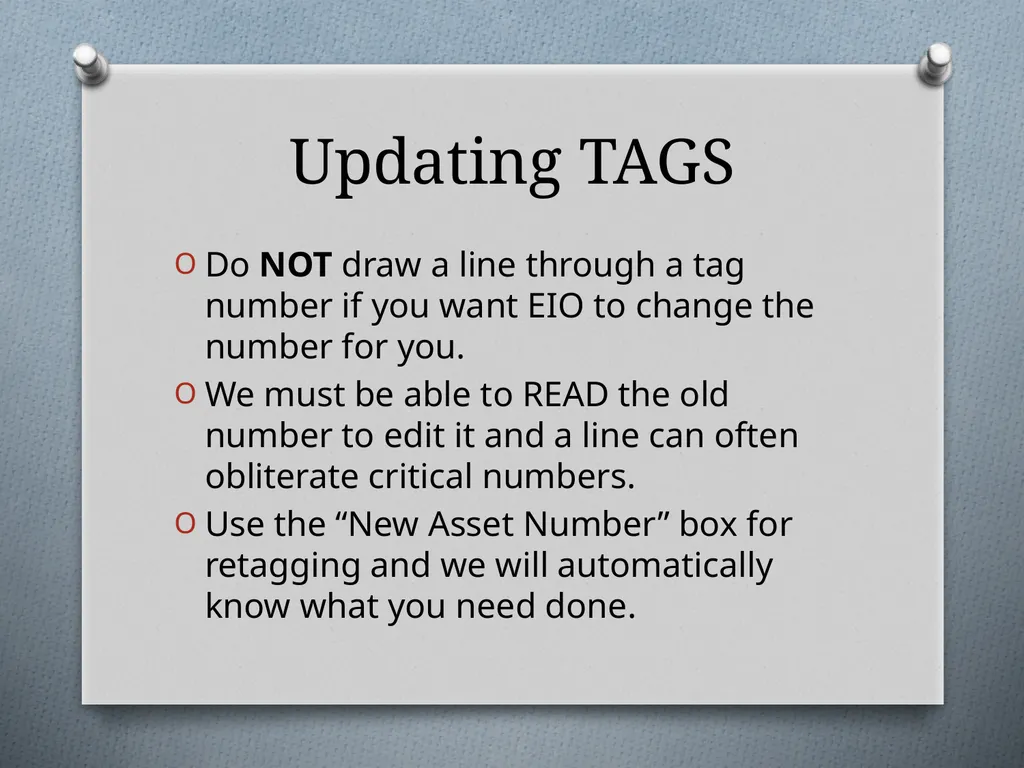 Updating TAGS

O Do NOT draw a line through a tag number if you want EIO to change the number for you.

O We must be able to READ the old number to edit it and a line can often obliterate critical numbers.

O Use the “New Asset Number” box for retagging and we will automatically know what you need done.